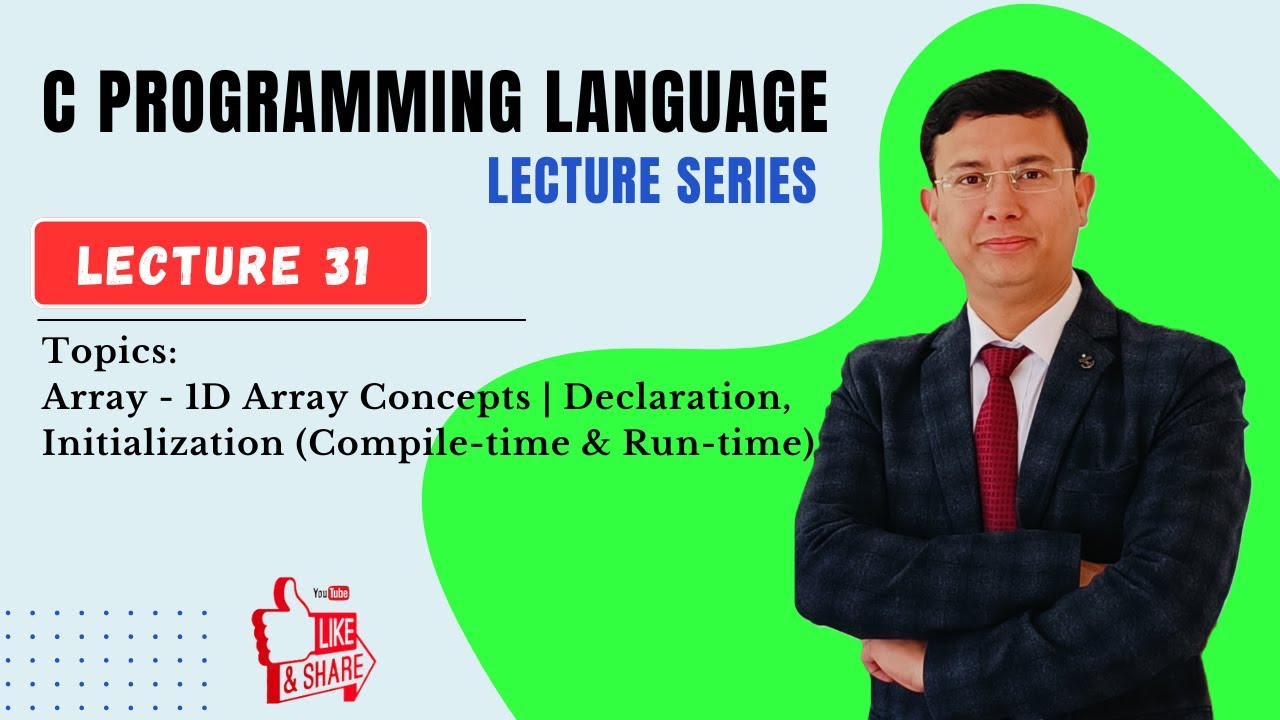 C PROGRAMMING LANGUAGE
LECTURE SERIES

LECTURE 31

Topics:
Array - 1D Array Concepts | Declaration, Initialization (Compile-time & Run-time)

YouTube
LIKE
& SHARE